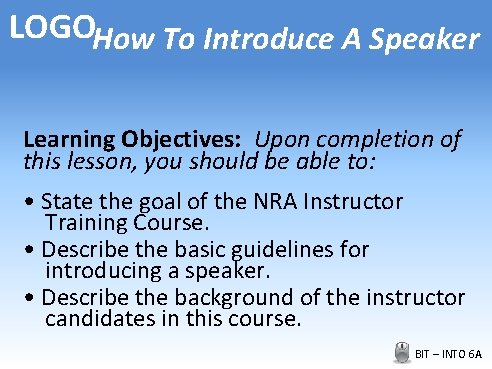 LOGO How To Introduce A Speaker

Learning Objectives: Upon completion of this lesson, you should be able to:

• State the goal of the NRA Instructor Training Course.
• Describe the basic guidelines for introducing a speaker.
• Describe the background of the instructor candidates in this course.

BIT – INTO 6A